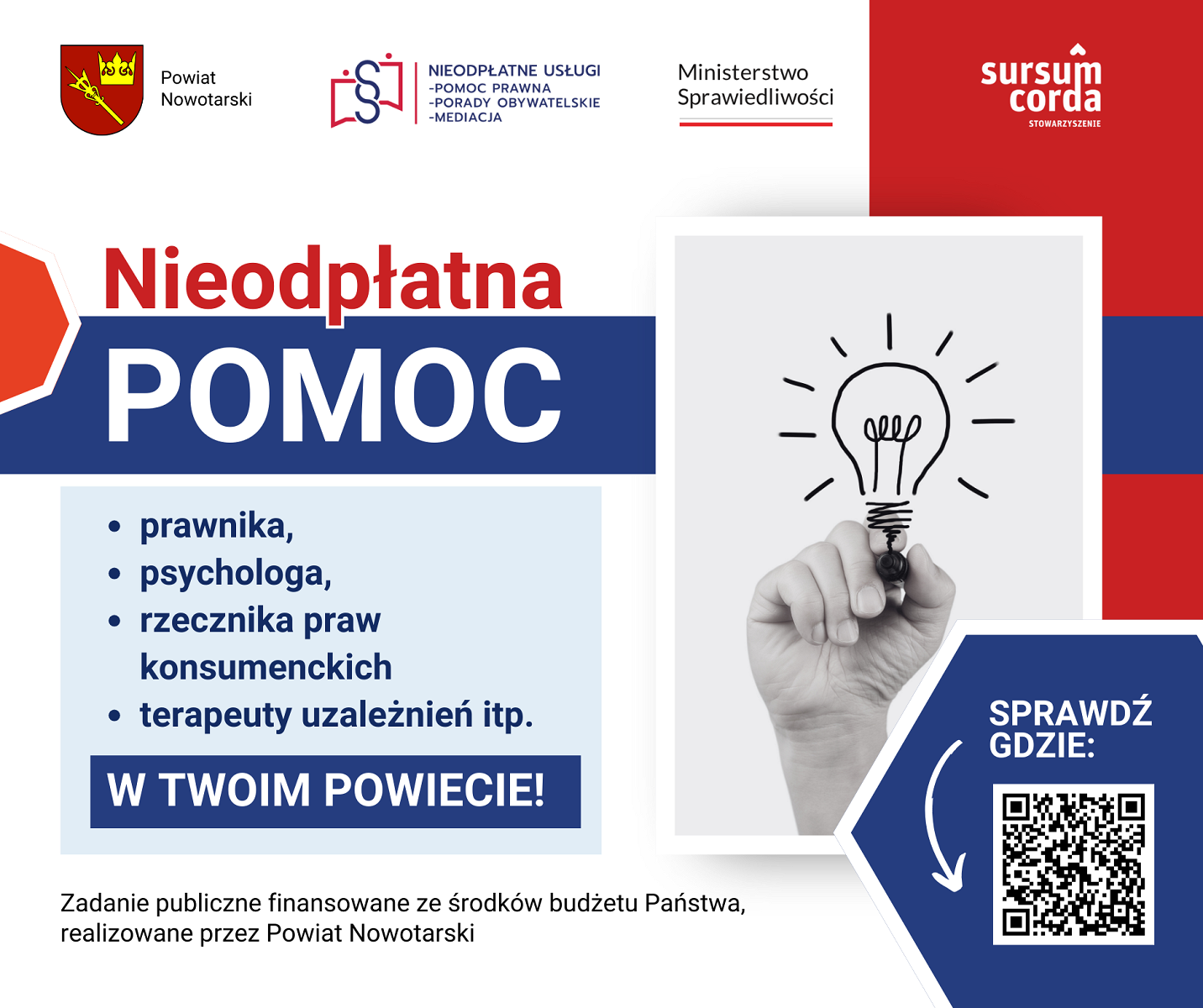 Powiat Nowotarski

NIEODPŁATNE USŁUGI
-POMOC PRAWNA
-PORADY OBYWATELSKIE
-MEDIACJA

Ministerstwo Sprawiedliwości

sursum corda
STOWARZYSZENIE

Nieodpłatna
POMOC

• prawnika,
• psychologa,
• rzecznika praw konsumenckich
• terapeuty uzależnień itp.

W TWOIM POWIECIE!

SPRAWDŹ GDZIE:

Zadanie publiczne finansowane ze środków budżetu Państwa, realizowane przez Powiat Nowotarski